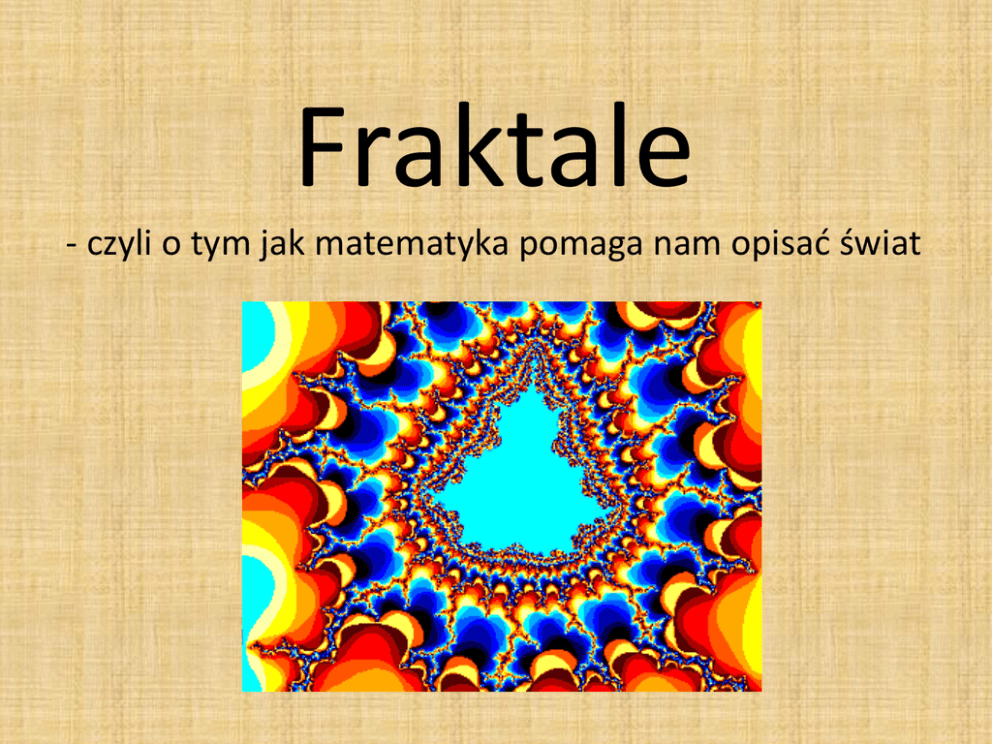 Fraktale

- czyli o tym jak matematyka pomaga nam opisać świat